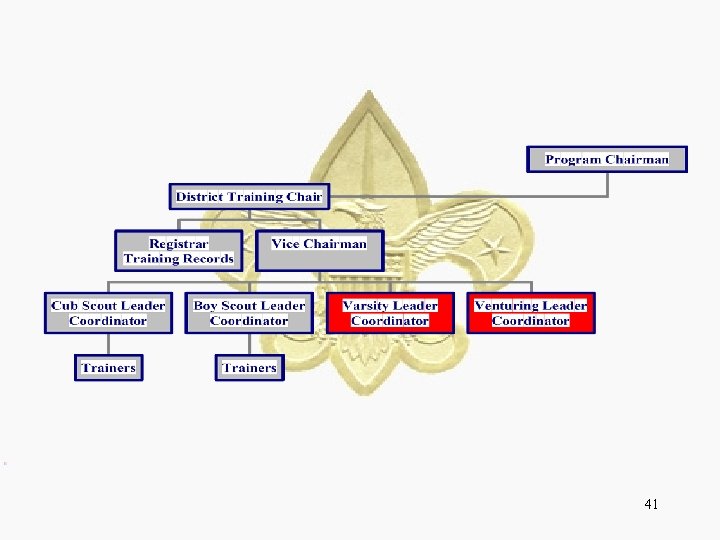 Program Chairman

District Training Chair

Registrar
Training Records

Vice Chairman

Cub Scout Leader
Coordinator

Boy Scout Leader
Coordinator

Varsity Leader
Coordinator

Venturing Leader
Coordinator

Trainers

Trainers

41